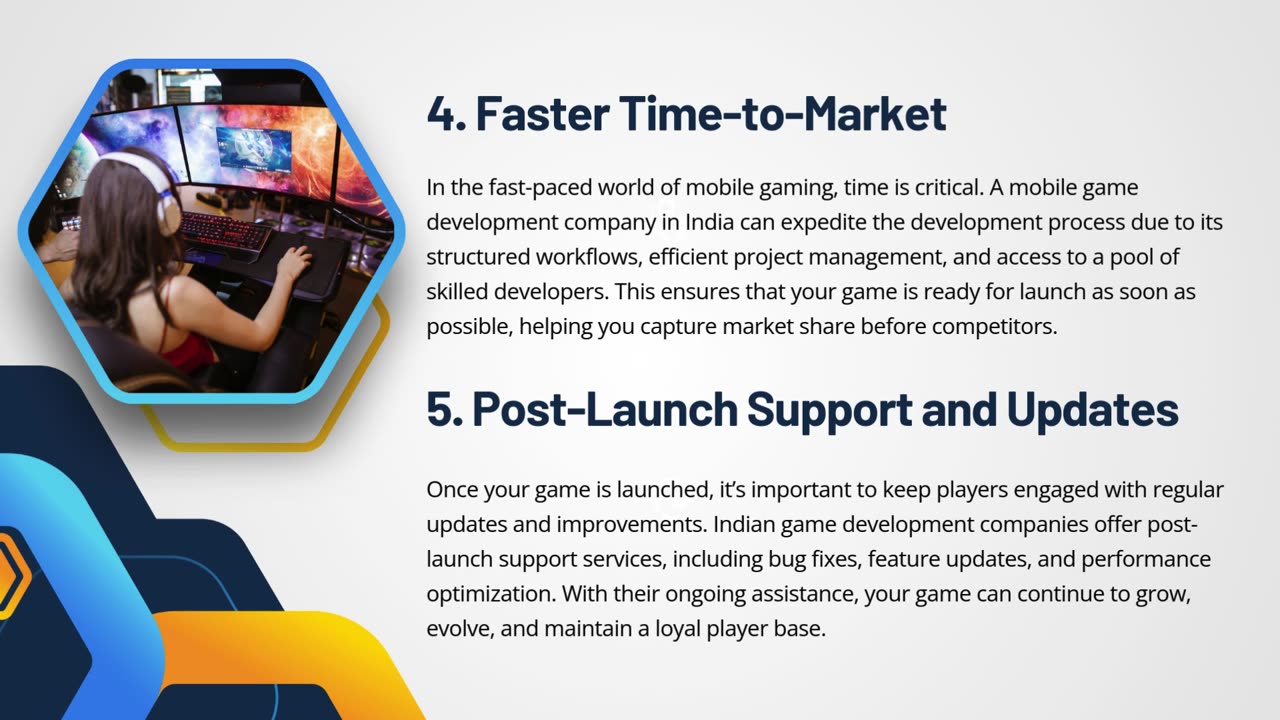 4. Faster Time-to-Market

In the fast-paced world of mobile gaming, time is critical. A mobile game development company in India can expedite the development process due to its structured workflows, efficient project management, and access to a pool of skilled developers. This ensures that your game is ready for launch as soon as possible, helping you capture market share before competitors.

5. Post-Launch Support and Updates

Once your game is launched, it's important to keep players engaged with regular updates and improvements. Indian game development companies offer post-launch support services, including bug fixes, feature updates, and performance optimization. With their ongoing assistance, your game can continue to grow, evolve, and maintain a loyal player base.